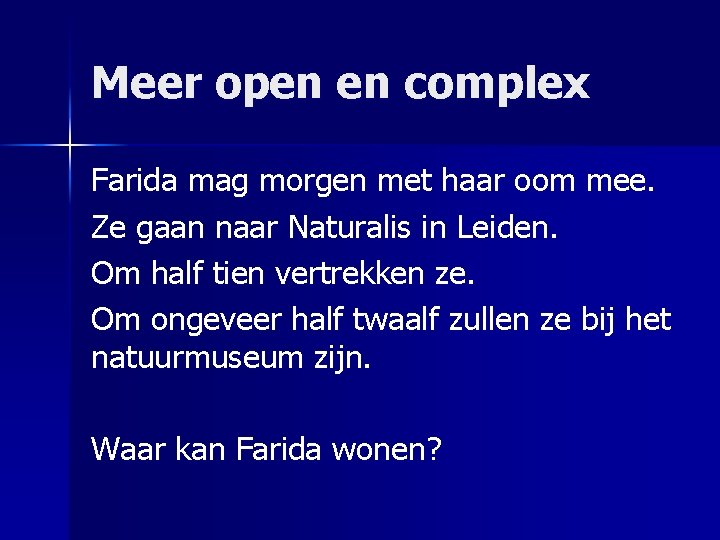 Meer open en complex

Farida mag morgen met haar oom mee.

Ze gaan naar Naturalis in Leiden.

Om half tien vertrekken ze.

Om ongeveer half twaalf zullen ze bij het natuurmuseum zijn.

Waar kan Farida wonen?